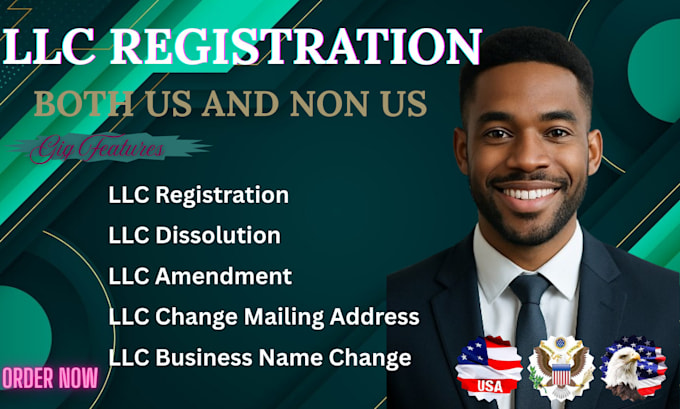 LLC REGISTRATION

BOTH US AND NON US

Gig Features

LLC Registration
LLC Dissolution
LLC Amendment
LLC Change Mailing Address
LLC Business Name Change

ORDER NOW

USA